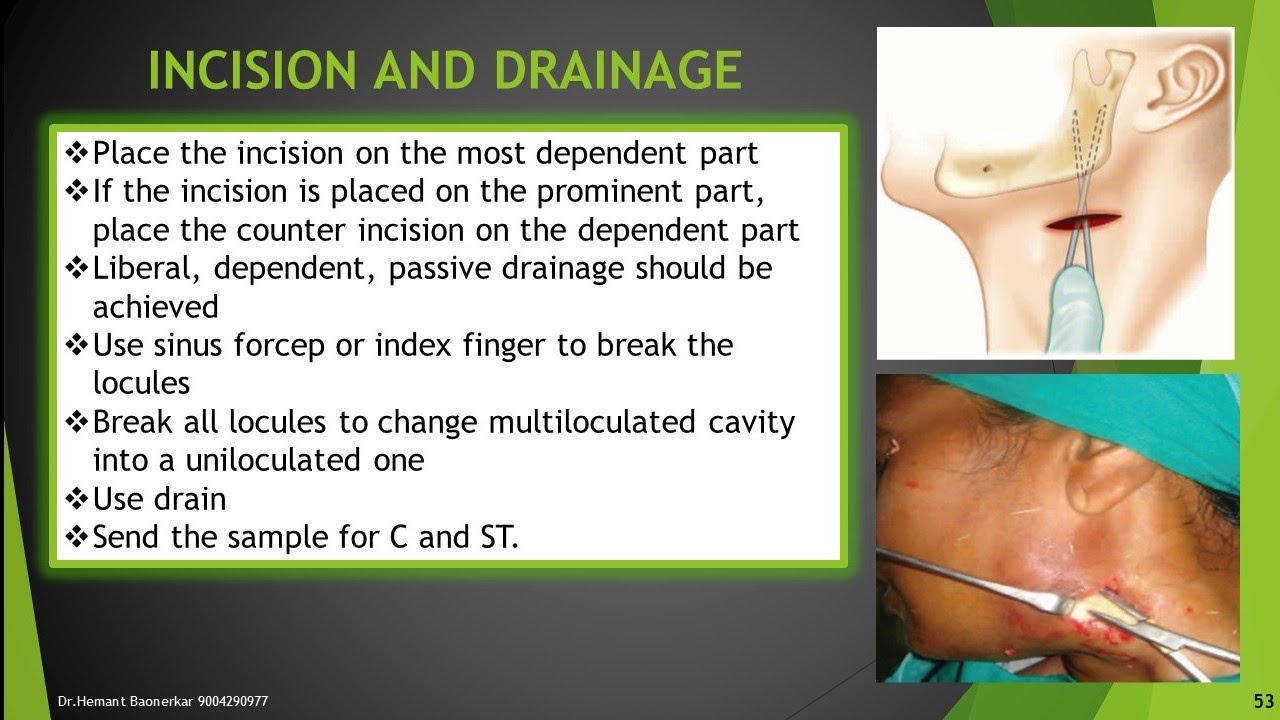 INCISION AND DRAINAGE

❖Place the incision on the most dependent part
❖If the incision is placed on the prominent part, place the counter incision on the dependent part
❖Liberal, dependent, passive drainage should be achieved
❖Use sinus forcep or index finger to break the locules
❖Break all locules to change multiloculated cavity into a uniloculated one
❖Use drain
❖Send the sample for C and ST.

Dr.Hemant Baonerkar 9004290977

53